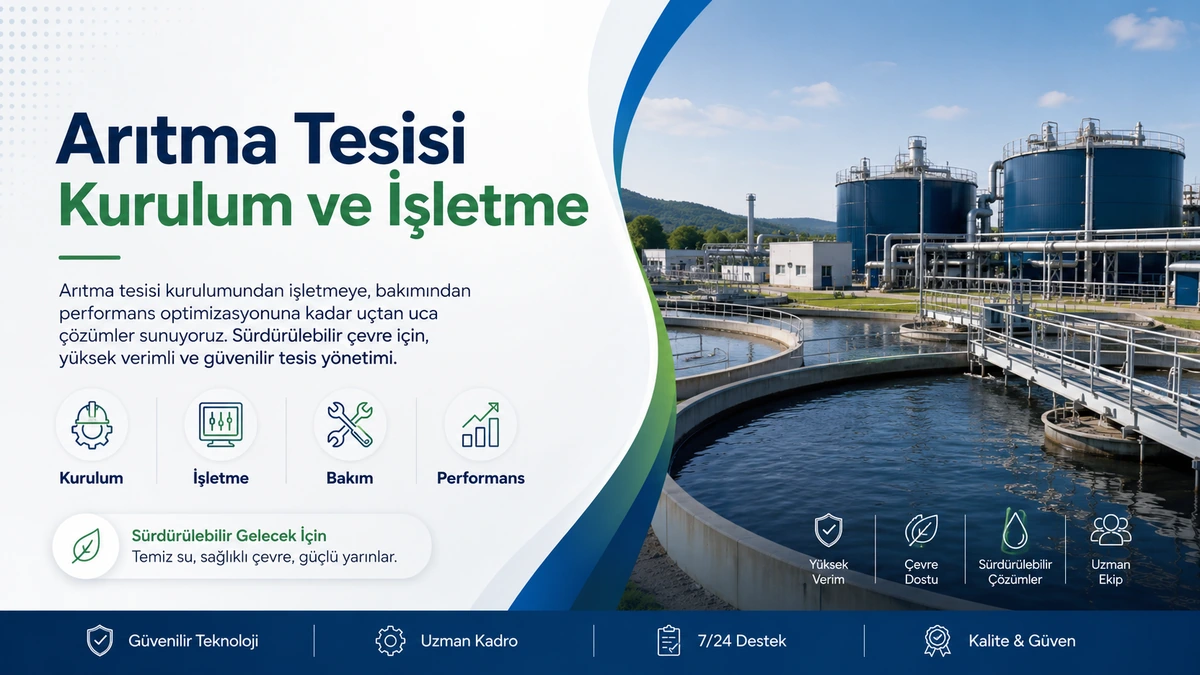 Arıtma Tesisi
Kurulum ve İşletme

Arıtma tesisi kurulumundan işletmeye, bakımından performans optimizasyonuna kadar uçtan uca çözümler sunuyoruz. Sürdürülebilir çevre için, yüksek verimli ve güvenilir tesis yönetimi.

Kurulum
İşletme
Bakım
Performans

Sürdürülebilir Gelecek İçin
Temiz su, sağlıklı çevre, güçlü yarınlar.

Yüksek Verim
Çevre Dostu
Sürdürülebilir Çözümler
Uzman Ekip

Güvenilir Teknoloji
Uzman Kadro
7/24 Destek
Kalite & Güven